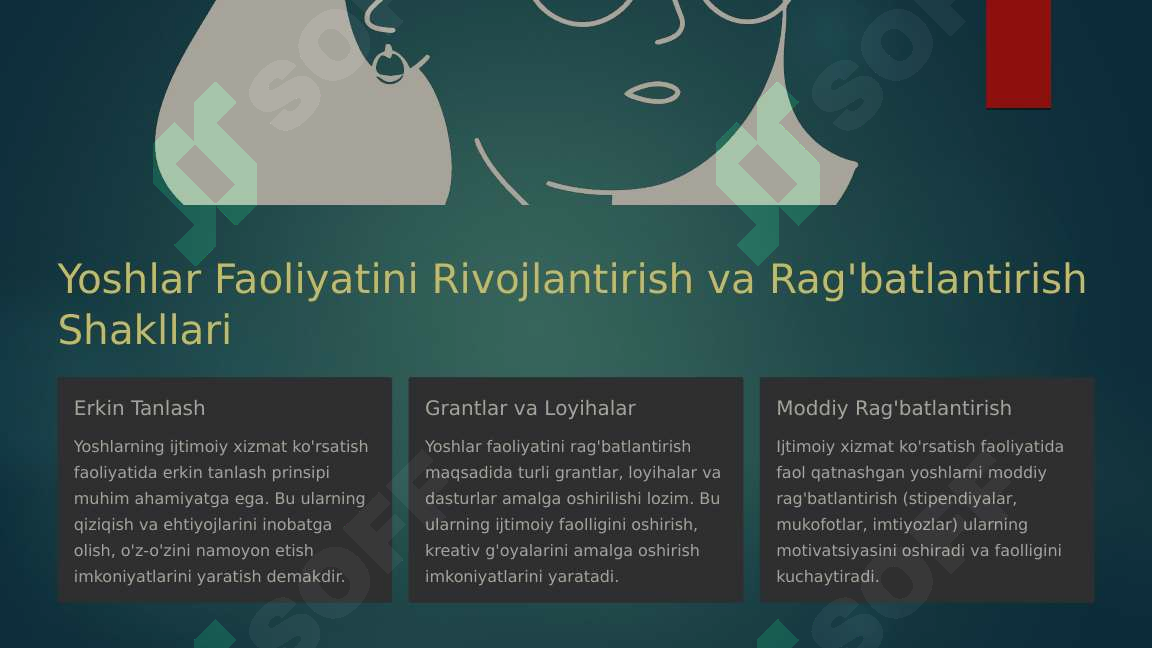 Yoshlar Faoliyatini Rivojlantirish va Rag'batlantirish Shakllari

Erkin Tanlash

Yoshlarning ijtimoiy xizmat ko'rsatish faoliyatida erkin tanlash prinsipi muhim ahamiyatga ega. Bu ularning qiziqish va ehtiyojlarini inobatga olish, o'z-o'zini namoyon etish imkoniyatlarini yaratish demakdir.

Grantlar va Loyihalar

Yoshlar faoliyatini rag'batlantirish maqsadida turli grantlar, loyihalar va dasturlar amalga oshirilishi lozim. Bu ularning ijtimoiy faolligini oshirish, kreativ g'oyalarini amalga oshirish imkoniyatlarini yaratadi.

Moddiy Rag'batlantirish

Ijtimoiy xizmat ko'rsatish faoliyatida faol qatnashgan yoshlarni moddiy rag'batlantirish (stipendiyalar, mukofotlar, imtiyozlar) ularning motivatsiyasini oshiradi va faolligini kuchaytiradi.